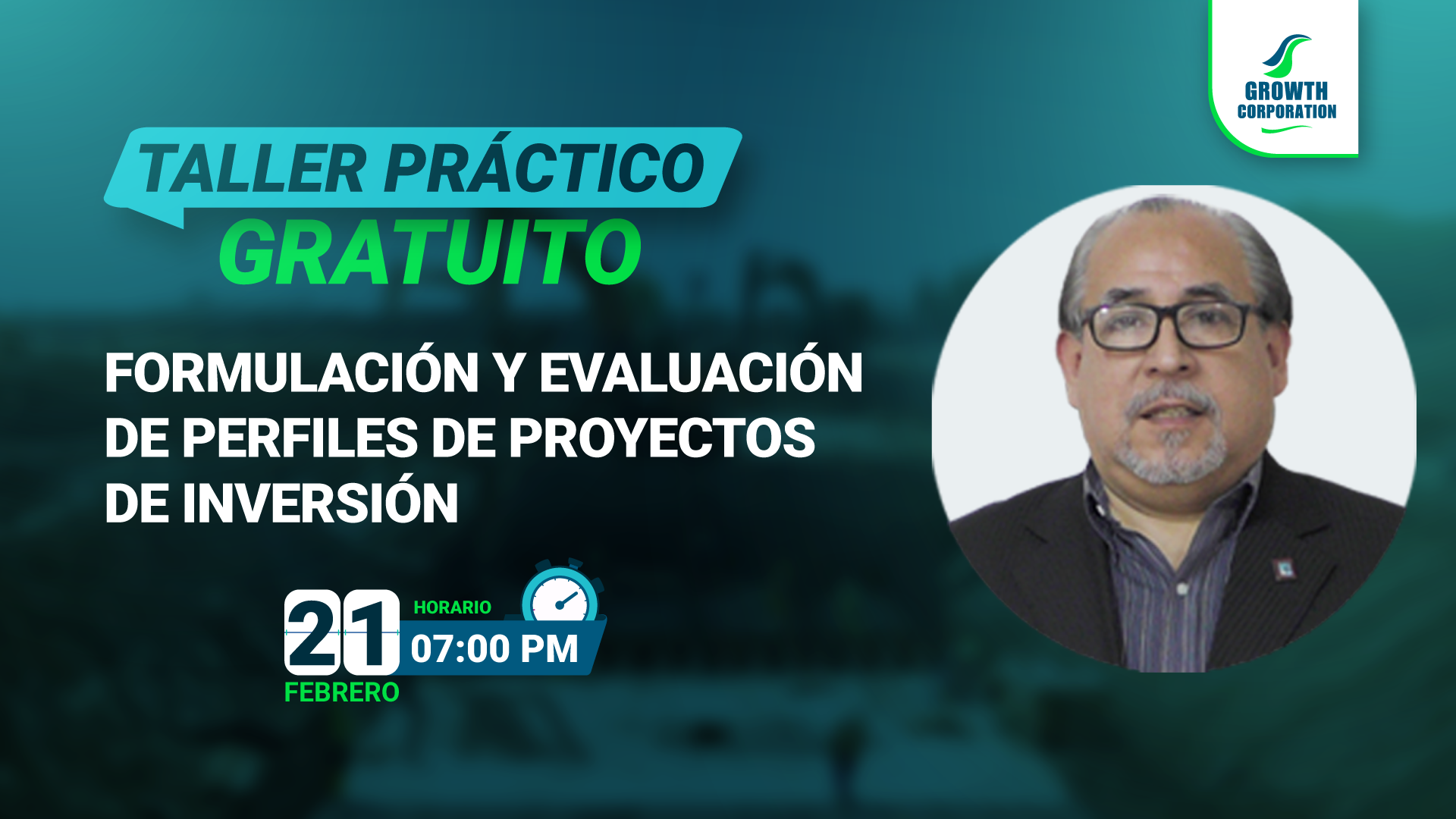 GROWTH CORPORATION

TALLER PRÁCTICO
GRATUITO

FORMULACIÓN Y EVALUACIÓN DE PERFILES DE PROYECTOS DE INVERSIÓN

21
FEBRERO

HORARIO
07:00 PM